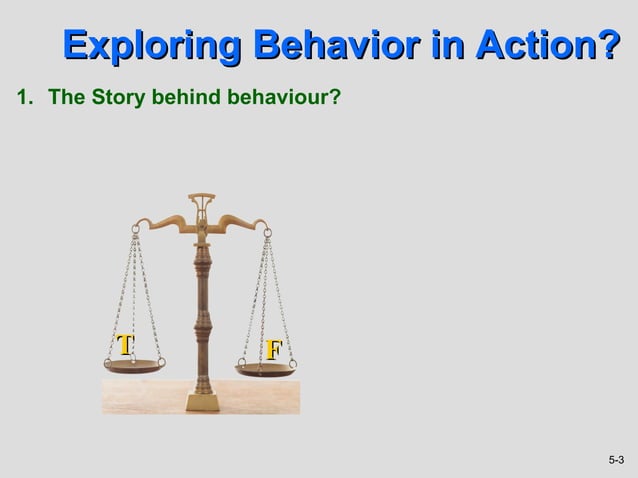 Exploring Behavior in Action?

1. The Story behind behaviour?

T

F

5-3